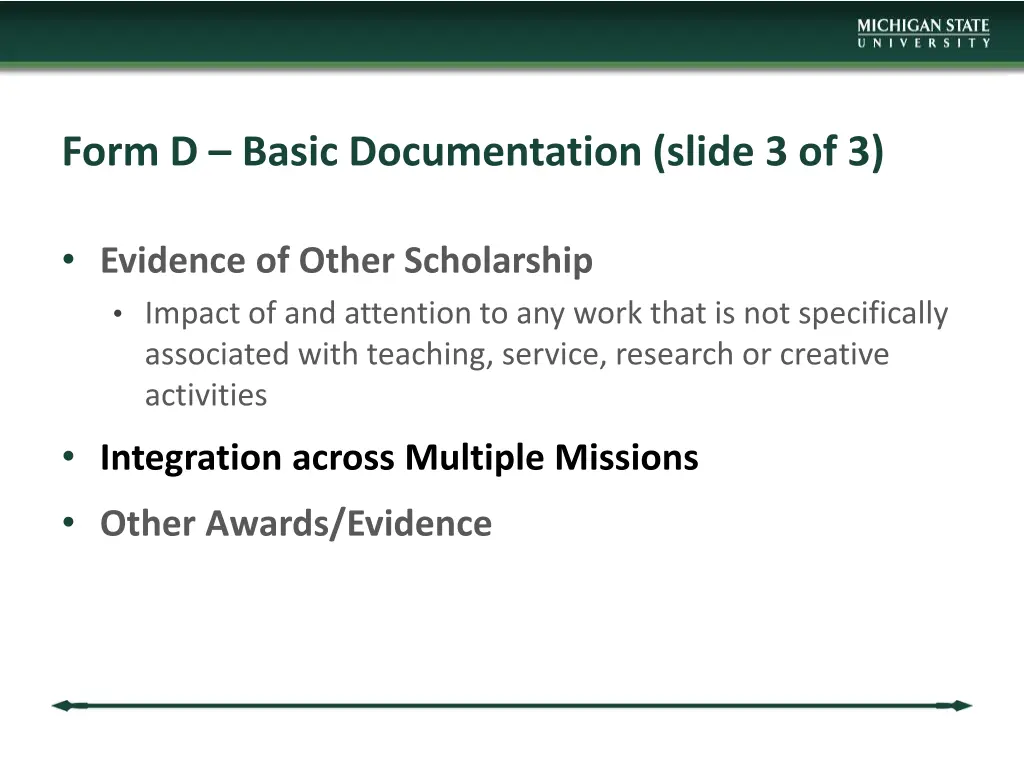 MICHIGAN STATE
UNIVERSITY

Form D – Basic Documentation (slide 3 of 3)

• Evidence of Other Scholarship
  • Impact of and attention to any work that is not specifically associated with teaching, service, research or creative activities
• Integration across Multiple Missions
• Other Awards/Evidence